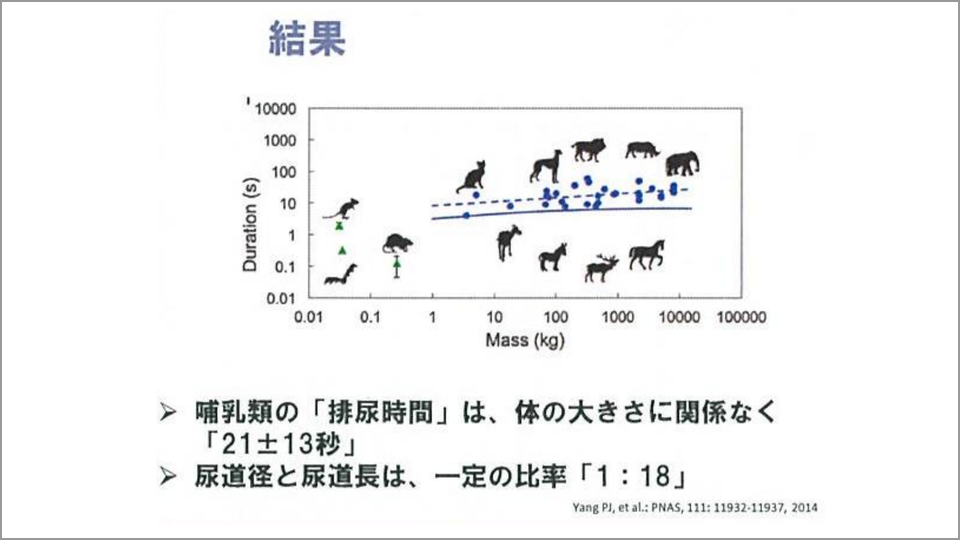 結果

10000
1000
100
10
1
0.1
0.01
Duration (s)
0.01 0.1 1 10 100 1000 10000 100000
Mass (kg)

➢ 哺乳類の「排尿時間」は、体の大きさに関係なく「21±13秒」
➢ 尿道径と尿道長は、一定の比率「1：18」

Yang PJ, et al.: PNAS, 111: 11932-11937, 2014